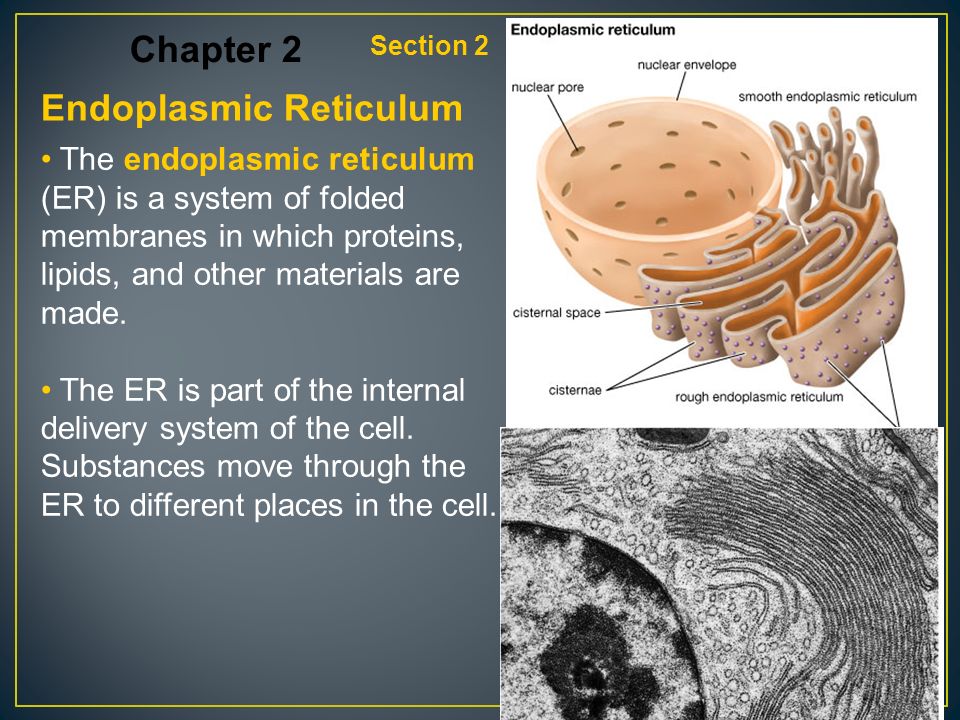 Chapter 2

Section 2

Endoplasmic Reticulum

• The endoplasmic reticulum (ER) is a system of folded membranes in which proteins, lipids, and other materials are made.

• The ER is part of the internal delivery system of the cell. Substances move through the ER to different places in the cell.

Endoplasmic reticulum

nuclear envelope

nuclear pore

smooth endoplasmic reticulum

cisternal space

cisternae

rough endoplasmic reticulum